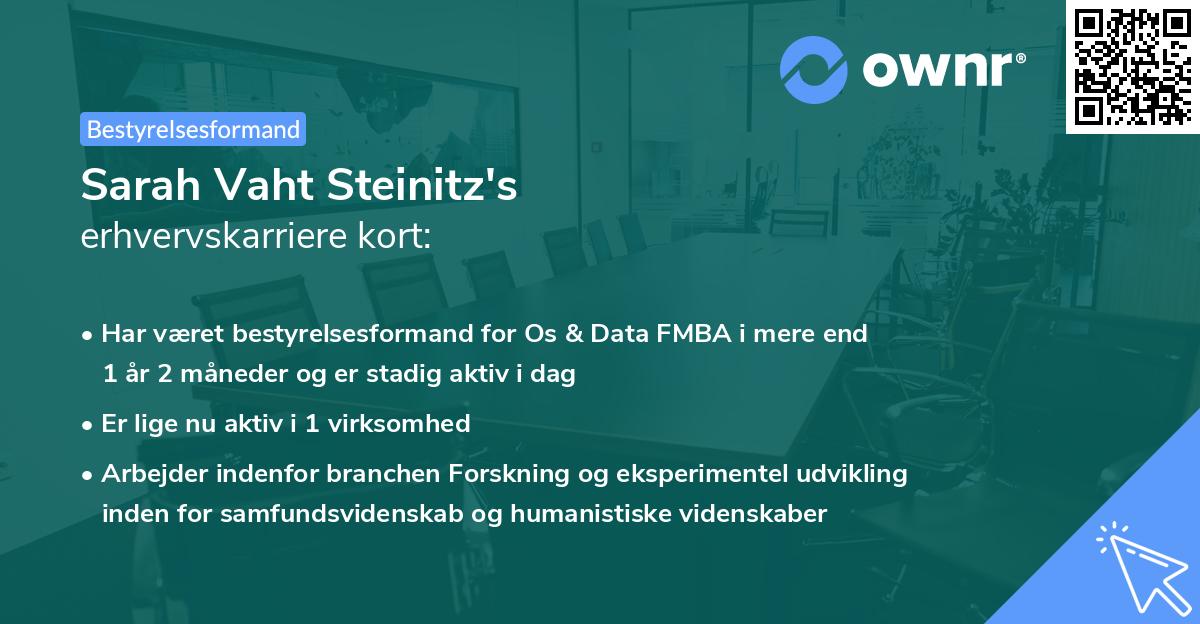 ownr®

Bestyrelsesformand

Sarah Vaht Steinitz's
erhvervskarriere kort:

• Har været bestyrelsesformand for Os & Data FMBA i mere end 1 år 2 måneder og er stadig aktiv i dag

• Er lige nu aktiv i 1 virksomhed

• Arbejder indenfor branchen Forskning og eksperimentel udvikling inden for samfundsvidenskab og humanistiske videnskaber